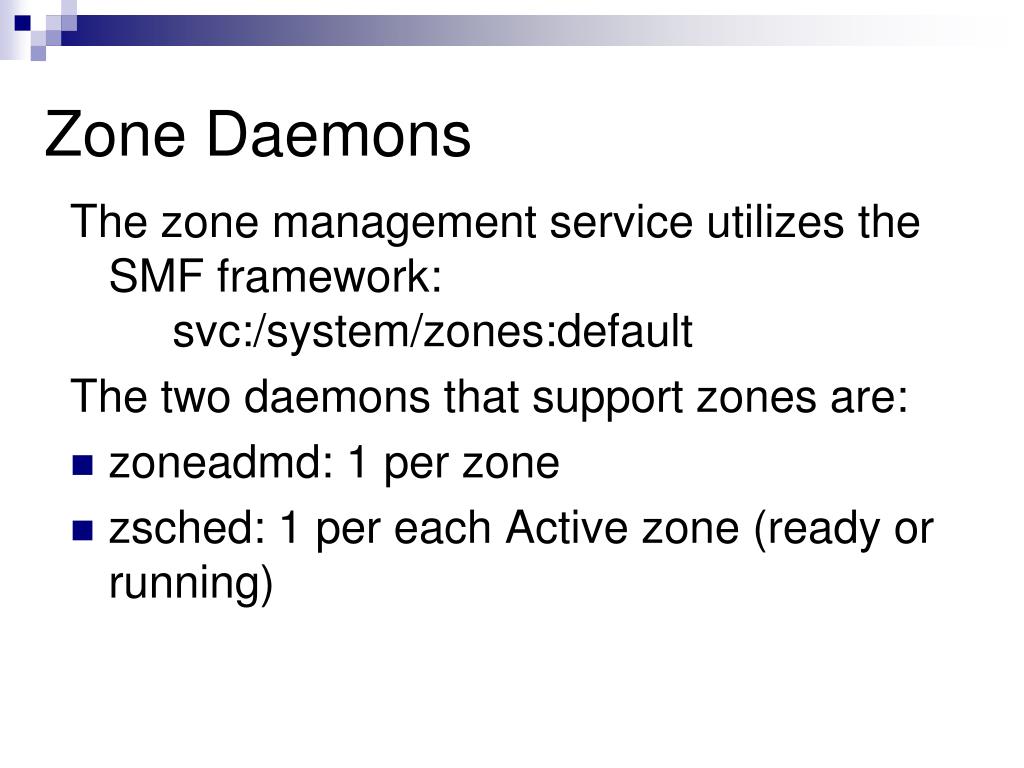 Zone Daemons

The zone management service utilizes the SMF framework:
svc:/system/zones:default

The two daemons that support zones are:

- zoneadmd: 1 per zone
- zsched: 1 per each Active zone (ready or running)